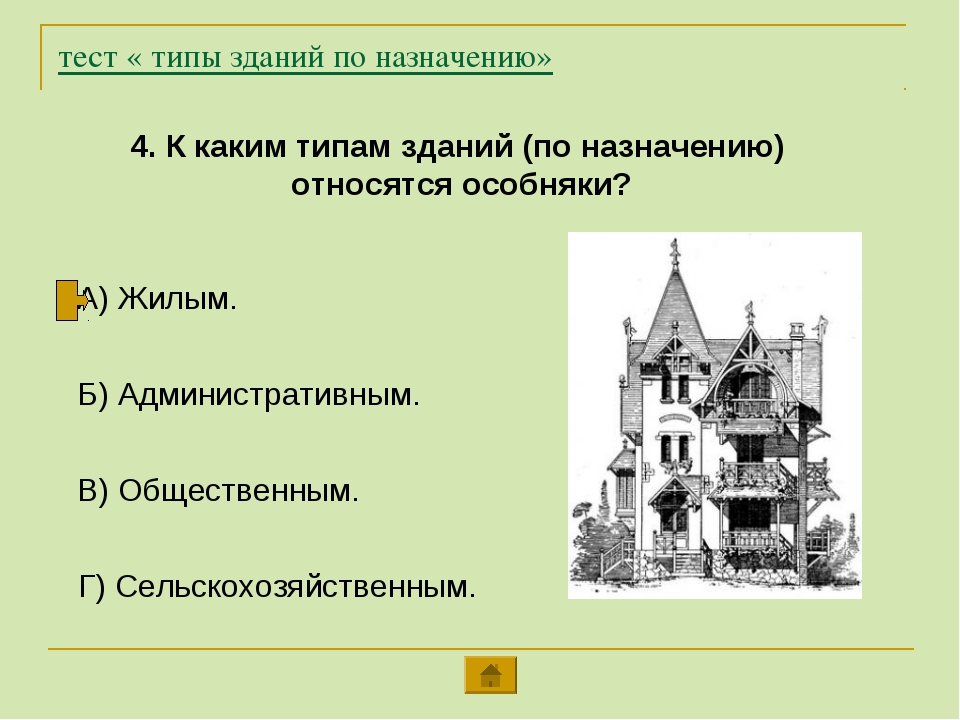 тест « типы зданий по назначению»

4. К каким типам зданий (по назначению) относятся особняки?

А) Жилым.

Б) Административным.

В) Общественным.

Г) Сельскохозяйственным.